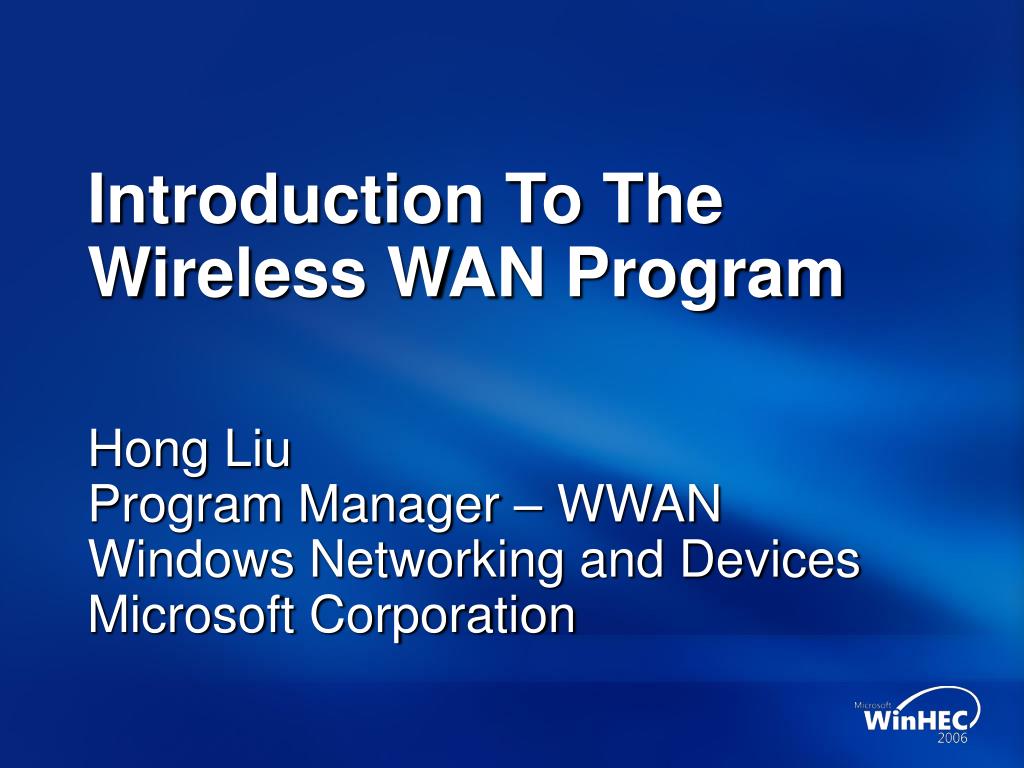 Introduction To The Wireless WAN Program

Hong Liu
Program Manager – WWAN
Windows Networking and Devices
Microsoft Corporation

Microsoft
WinHEC
2006